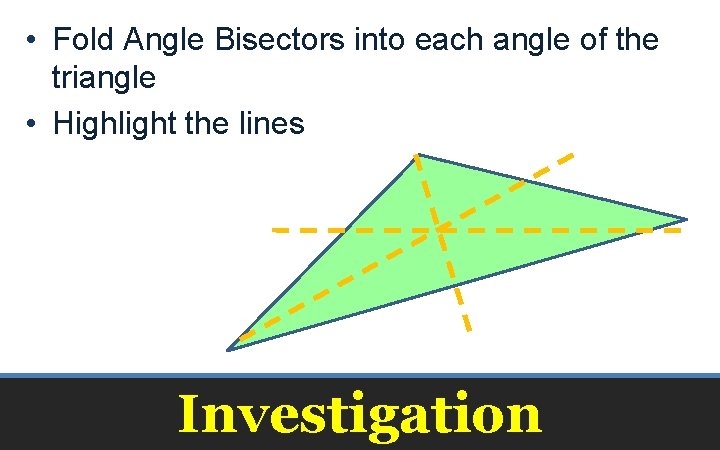 • Fold Angle Bisectors into each angle of the triangle
• Highlight the lines

Investigation